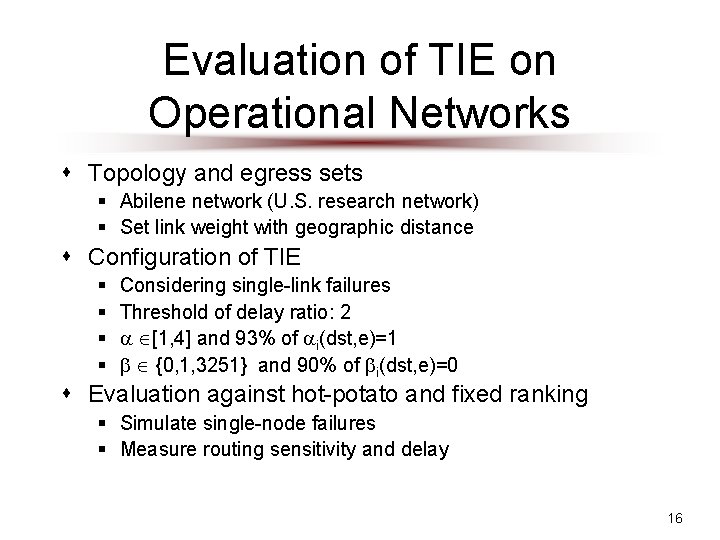 Evaluation of TIE on Operational Networks

- Topology and egress sets
  - Abilene network (U.S. research network)
  - Set link weight with geographic distance
- Configuration of TIE
  - Considering single-link failures
  - Threshold of delay ratio: 2
  - $\alpha \in [1,4]$ and 93% of $\alpha_i(dst,e)=1$
  - $\beta \in \{0,1,3251\}$ and 90% of $\beta_i(dst,e)=0$
- Evaluation against hot-potato and fixed ranking
  - Simulate single-node failures
  - Measure routing sensitivity and delay

16